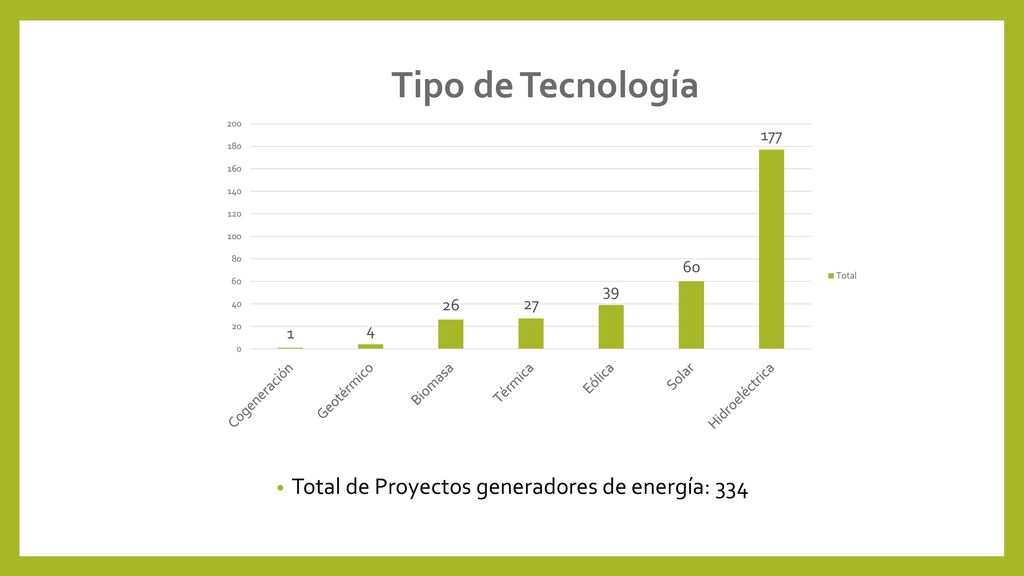 Tipo de Tecnología

200
180
160
140
120
100
80
60
40
20
0

1
4
26
27
39
60
177

Cogeneración
Geotérmico
Biomasa
Térmica
Eólica
Solar
Hidroeléctrica

Total

• Total de Proyectos generadores de energía: 334